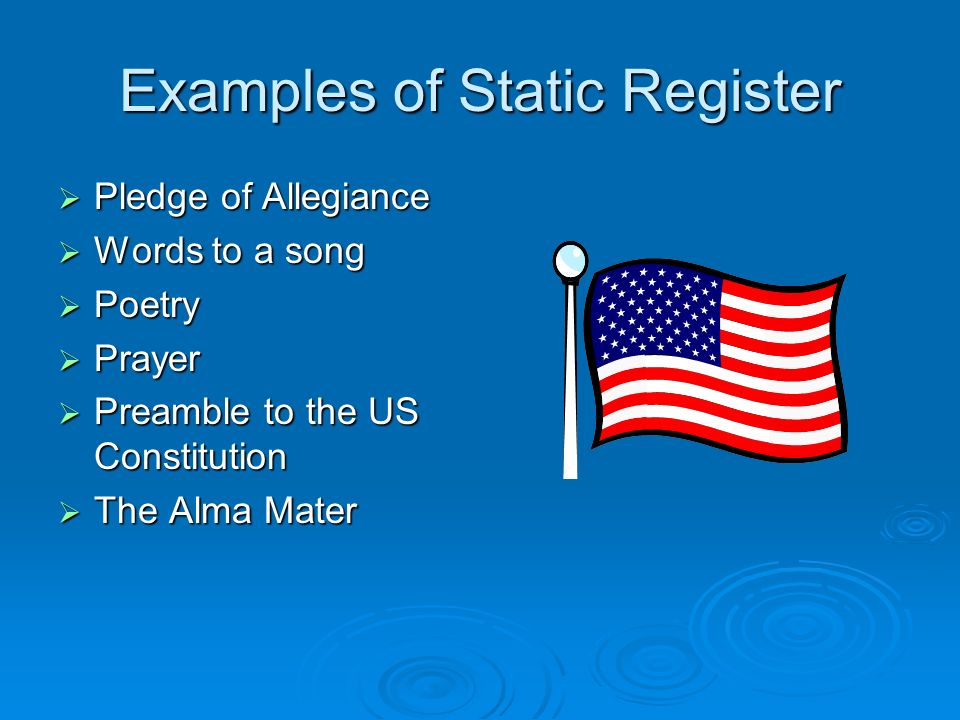 Examples of Static Register

➢ Pledge of Allegiance
➢ Words to a song
➢ Poetry
➢ Prayer
➢ Preamble to the US Constitution
➢ The Alma Mater